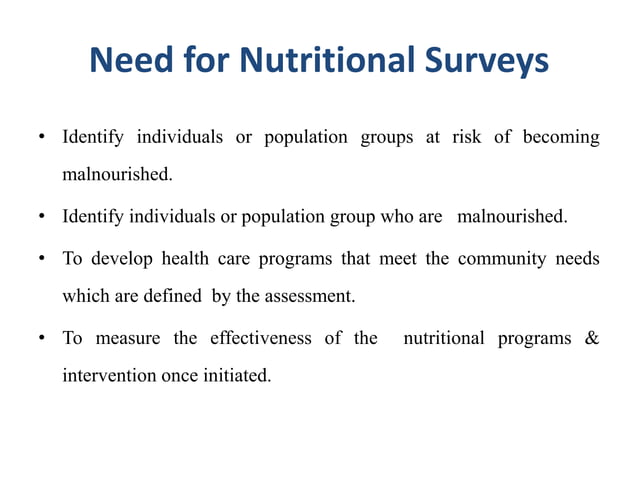 Need for Nutritional Surveys

• Identify individuals or population groups at risk of becoming malnourished.

• Identify individuals or population group who are malnourished.

• To develop health care programs that meet the community needs which are defined by the assessment.

• To measure the effectiveness of the nutritional programs & intervention once initiated.